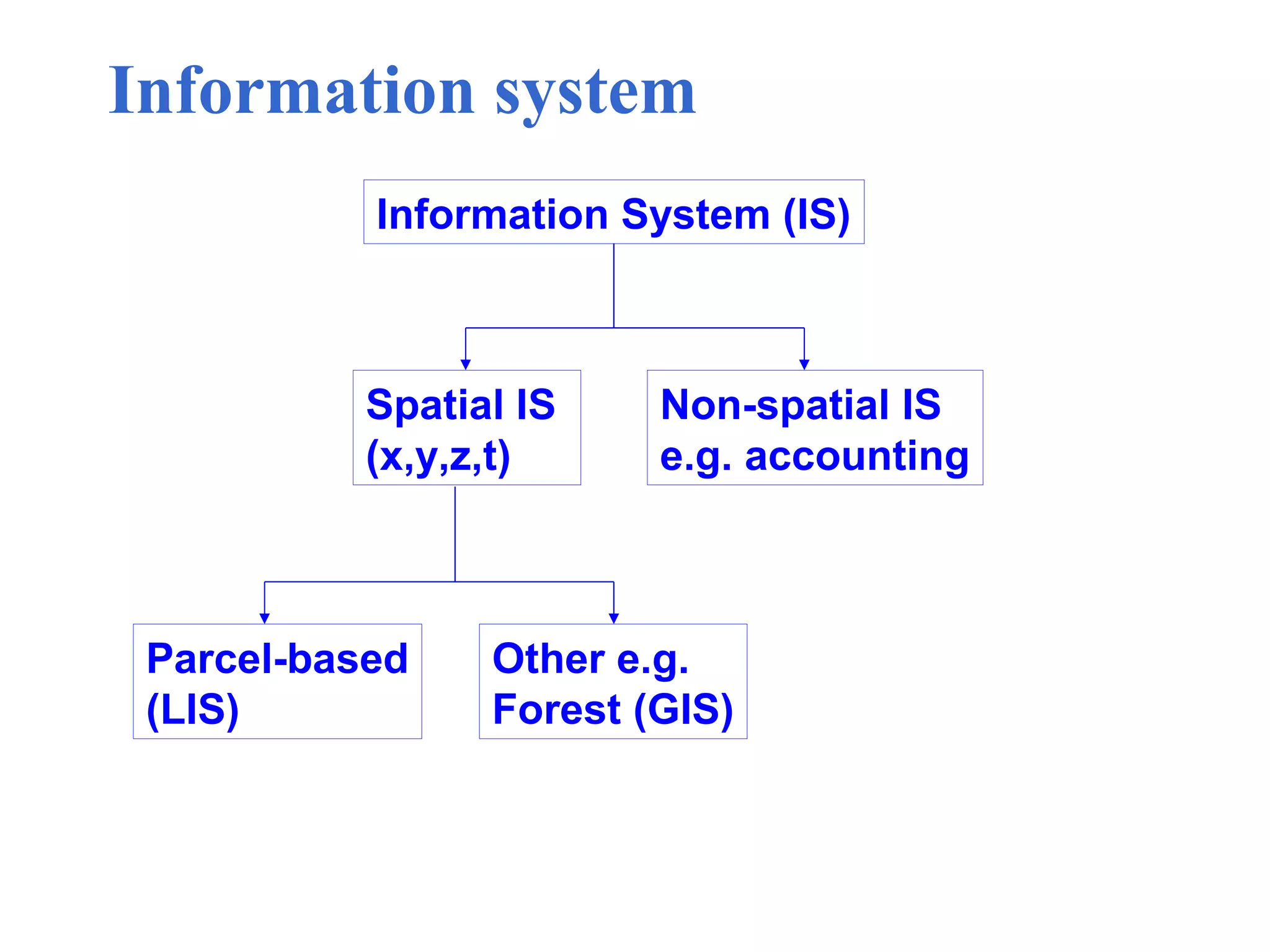 Information system

Information System (IS)

Spatial IS
(x,y,z,t)

Non-spatial IS
e.g. accounting

Parcel-based
(LIS)

Other e.g.
Forest (GIS)